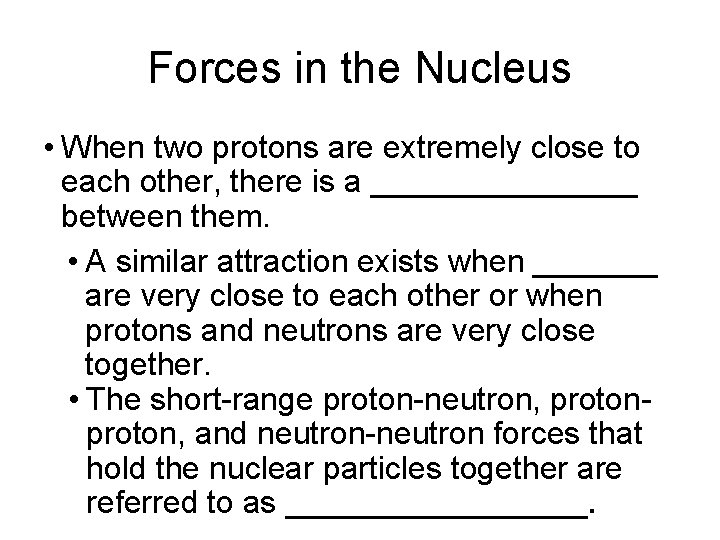 Forces in the Nucleus

• When two protons are extremely close to each other, there is a _______________ between them.

• A similar attraction exists when _______ are very close to each other or when protons and neutrons are very close together.

• The short-range proton-neutron, proton-proton, and neutron-neutron forces that hold the nuclear particles together are referred to as _________________.